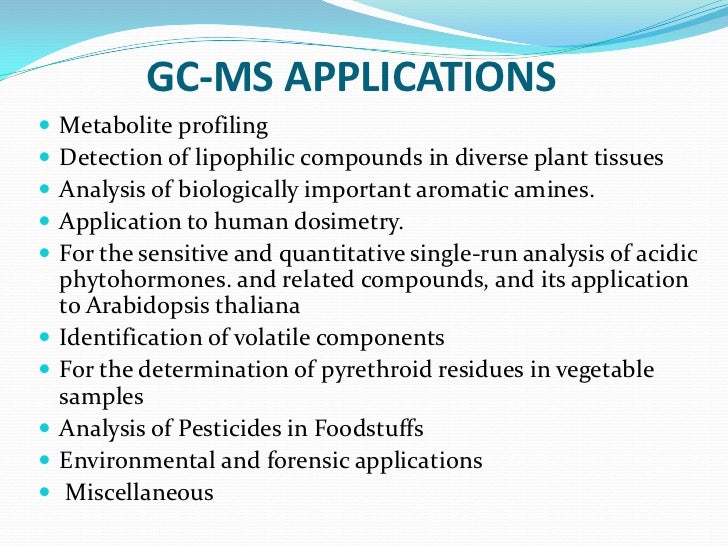 GC-MS APPLICATIONS

- Metabolite profiling
- Detection of lipophilic compounds in diverse plant tissues
- Analysis of biologically important aromatic amines.
- Application to human dosimetry.
- For the sensitive and quantitative single-run analysis of acidic phytohormones. and related compounds, and its application to Arabidopsis thaliana
- Identification of volatile components
- For the determination of pyrethroid residues in vegetable samples
- Analysis of Pesticides in Foodstuffs
- Environmental and forensic applications
- Miscellaneous